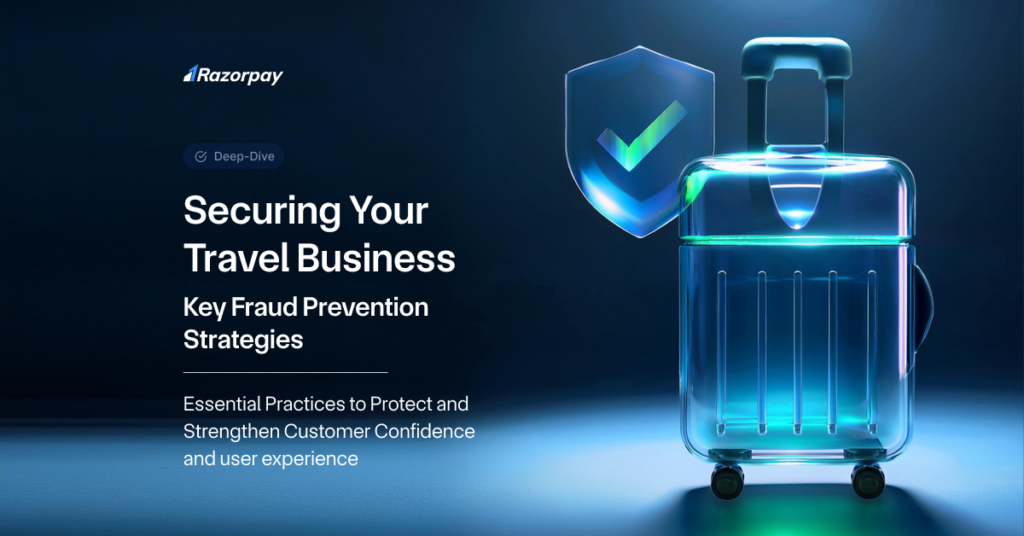 Razorpay

Deep-Dive

Securing Your Travel Business

Key Fraud Prevention Strategies

Essential Practices to Protect and Strengthen Customer Confidence and user experience